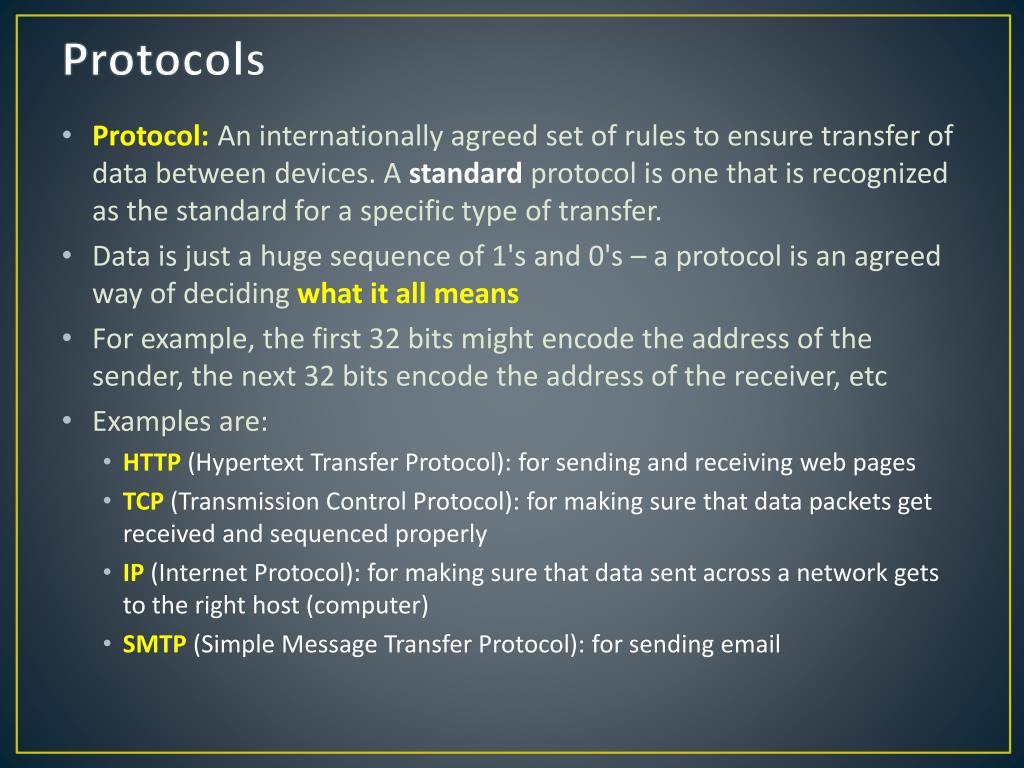 Protocols

• Protocol: An internationally agreed set of rules to ensure transfer of data between devices. A standard protocol is one that is recognized as the standard for a specific type of transfer.
• Data is just a huge sequence of 1's and 0's – a protocol is an agreed way of deciding what it all means
• For example, the first 32 bits might encode the address of the sender, the next 32 bits encode the address of the receiver, etc
• Examples are:
  • HTTP (Hypertext Transfer Protocol): for sending and receiving web pages
  • TCP (Transmission Control Protocol): for making sure that data packets get received and sequenced properly
  • IP (Internet Protocol): for making sure that data sent across a network gets to the right host (computer)
  • SMTP (Simple Message Transfer Protocol): for sending email